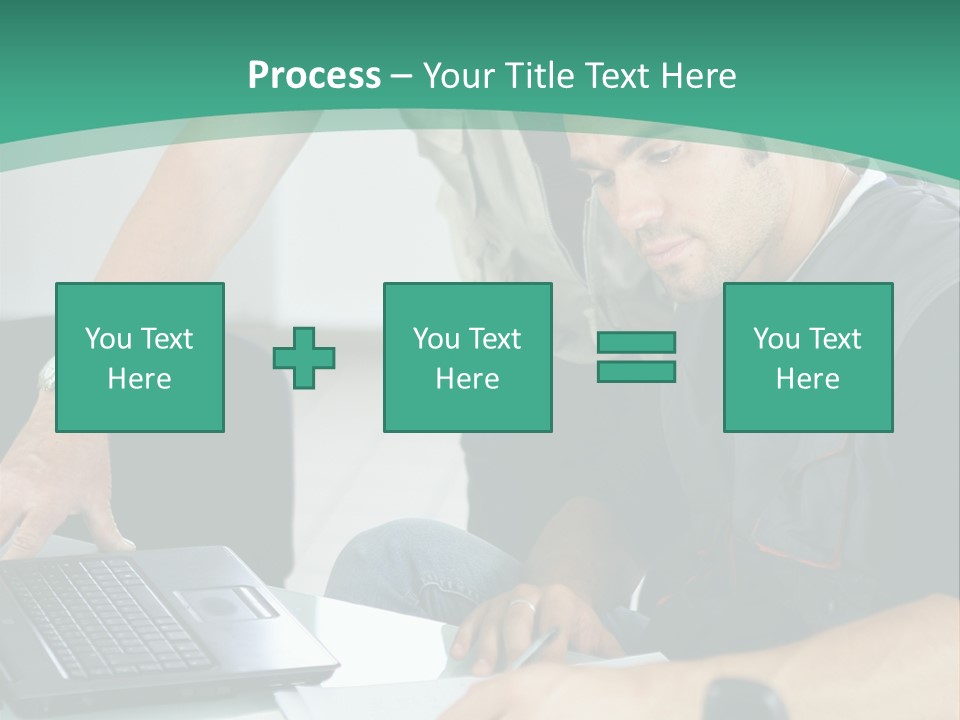 Process – Your Title Text Here

You Text Here

You Text Here

You Text Here